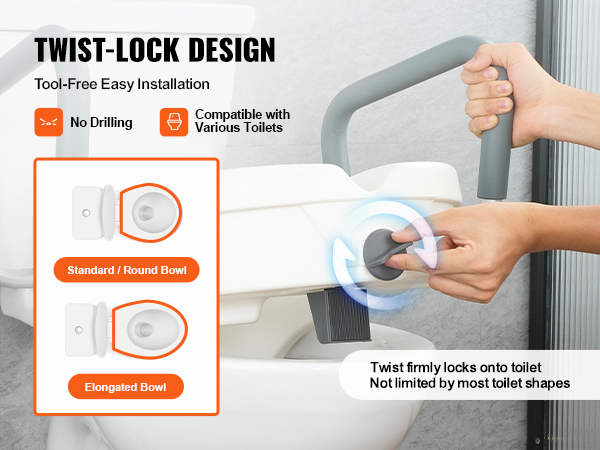 TWIST-LOCK DESIGN

Tool-Free Easy Installation

No Drilling

Compatible with Various Toilets

Standard / Round Bowl

Elongated Bowl

Twist firmly locks onto toilet
Not limited by most toilet shapes